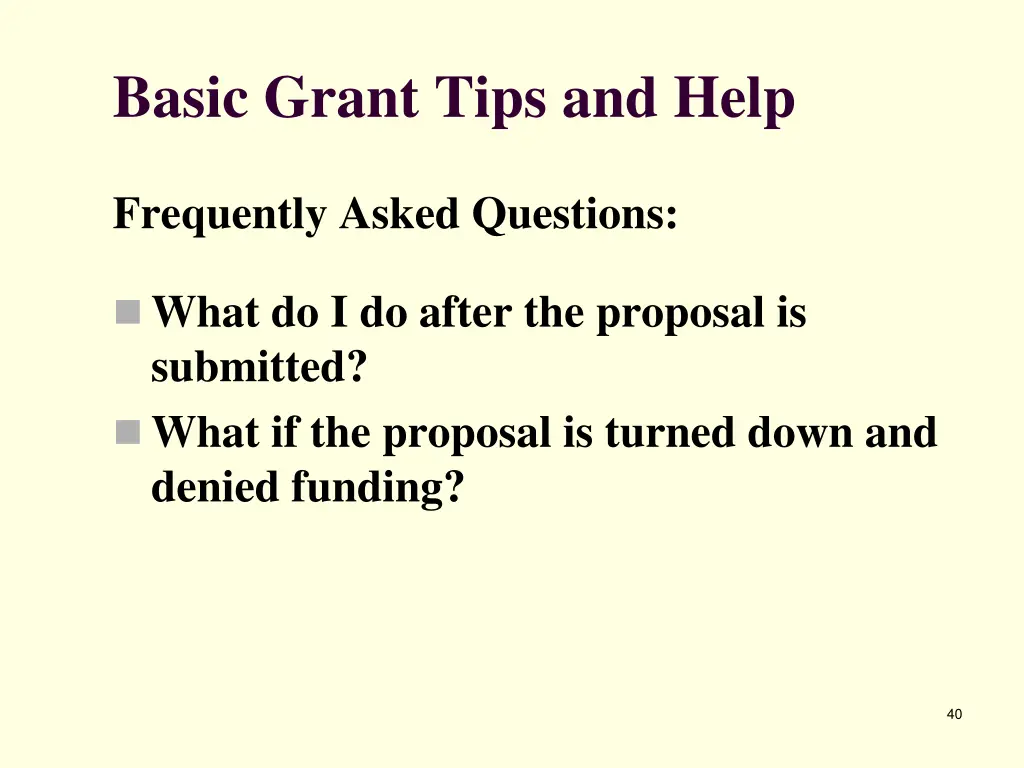 Basic Grant Tips and Help

Frequently Asked Questions:

What do I do after the proposal is submitted?

What if the proposal is turned down and denied funding?

40